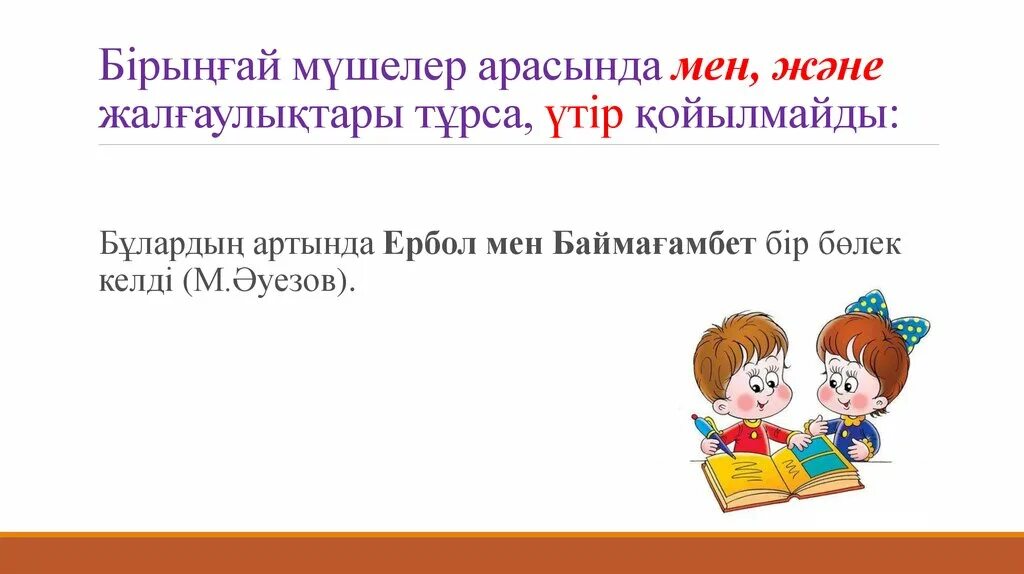 Бірыңғай мүшелер арасында мен, және жалғаулықтары тұрса, үтір қойылмайды:

Бұлардың артында Ербол мен Баймағамбет бір бөлек келді (М.Әуезов).